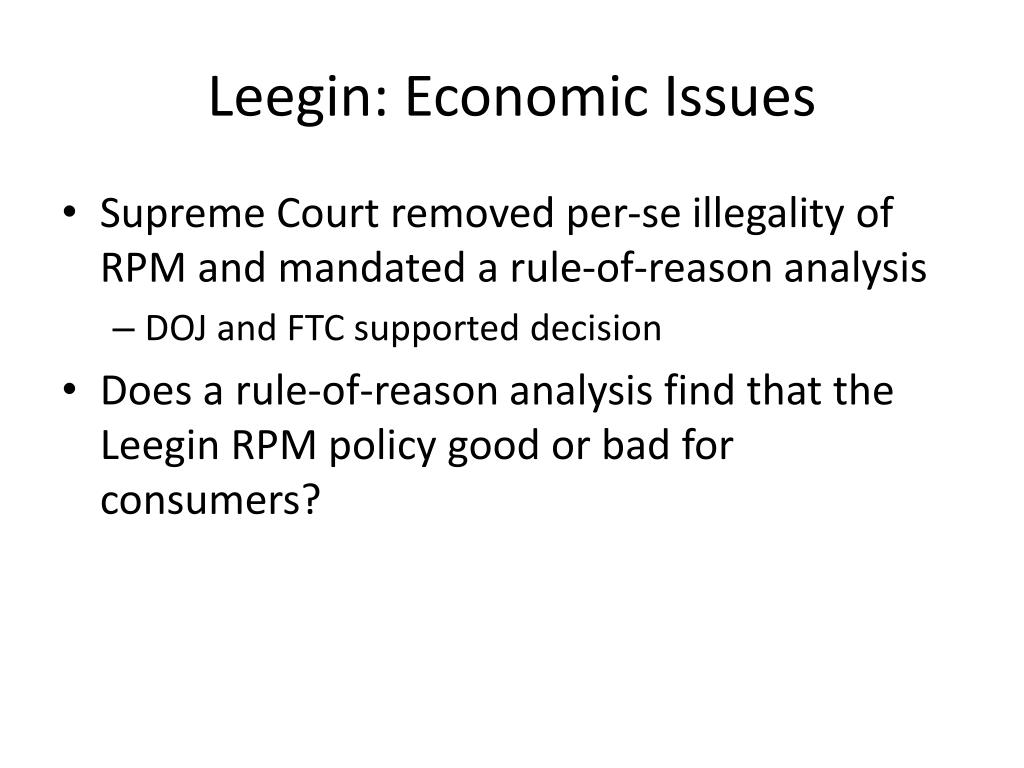 Leegin: Economic Issues

• Supreme Court removed per-se illegality of RPM and mandated a rule-of-reason analysis
– DOJ and FTC supported decision
• Does a rule-of-reason analysis find that the Leegin RPM policy good or bad for consumers?